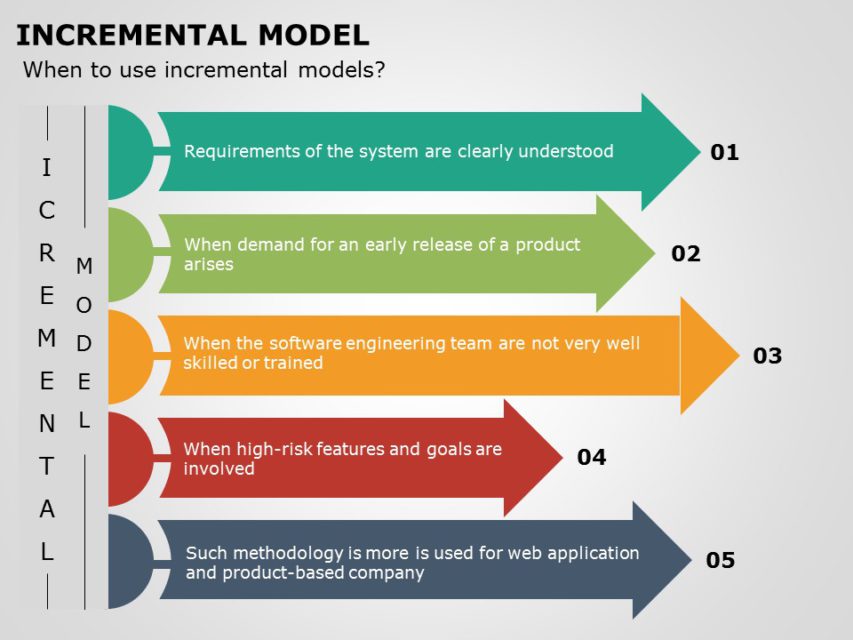 INCREMENTAL MODEL

When to use incremental models?

I
C
R
E
M
E
N
T
A
L

M
O
D
E
L

Requirements of the system are clearly understood

01

When demand for an early release of a product arises

02

When the software engineering team are not very well skilled or trained

03

When high-risk features and goals are involved

04

Such methodology is more is used for web application and product-based company

05